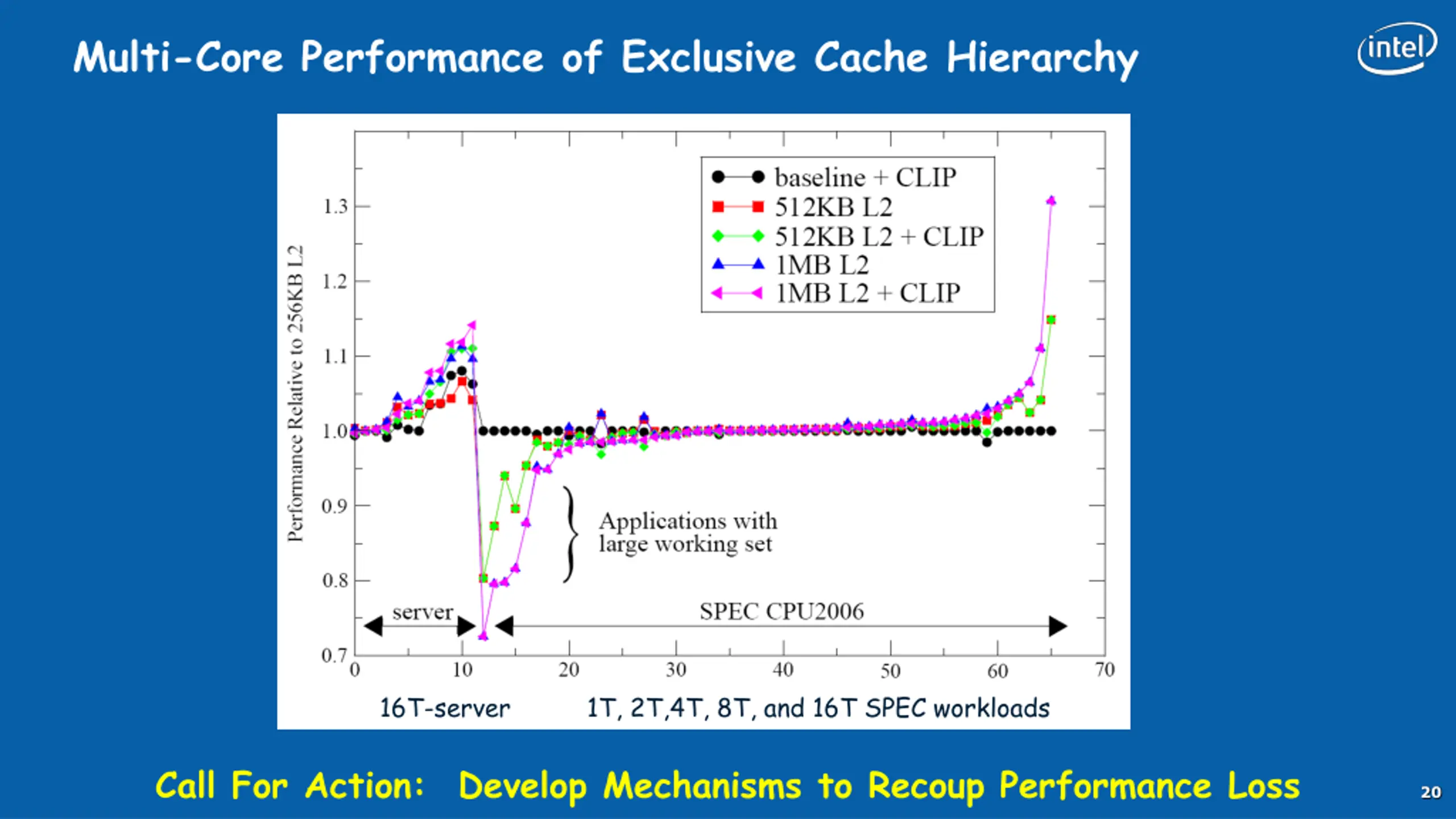 Multi-Core Performance of Exclusive Cache Hierarchy

intel

baseline + CLIP
512KB L2
512KB L2 + CLIP
1MB L2
1MB L2 + CLIP

Performance Relative to 256KB L2

1.3
1.2
1.1
1.0
0.9
0.8
0.7

Applications with large working set

server
SPEC CPU2006

0 10 20 30 40 50 60 70

16T-server 1T, 2T,4T, 8T, and 16T SPEC workloads

Call For Action: Develop Mechanisms to Recoup Performance Loss

20